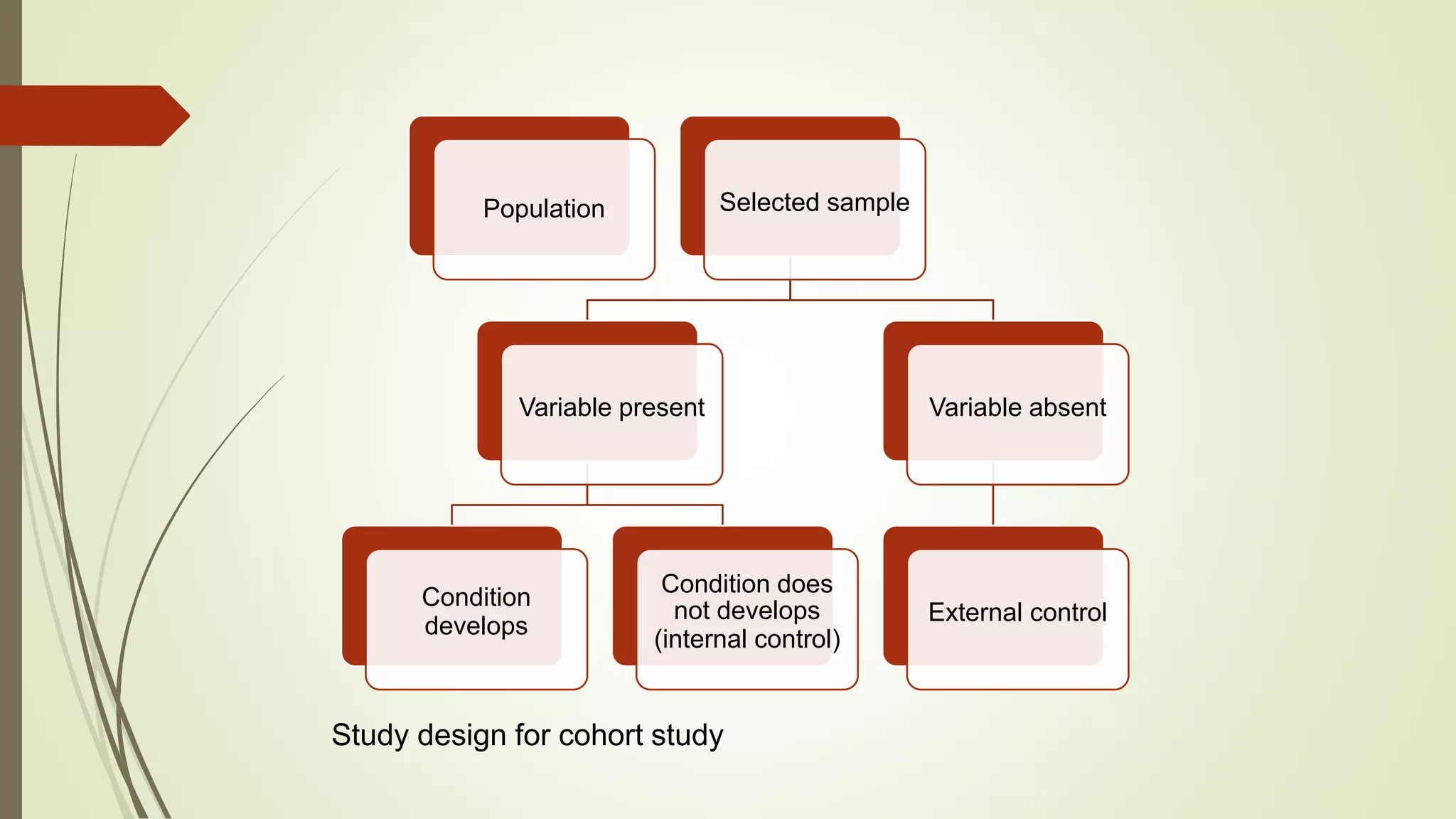 Population

Selected sample

Variable present

Variable absent

Condition develops

Condition does not develops (internal control)

External control

Study design for cohort study